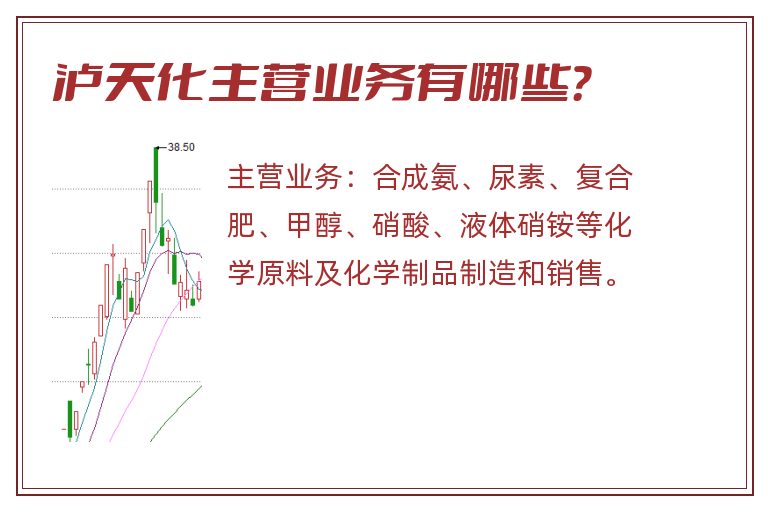 泸天化主营业务有哪些？

38.50

主营业务：合成氨、尿素、复合肥、甲醇、硝酸、液体硝铵等化学原料及化学制品制造和销售。